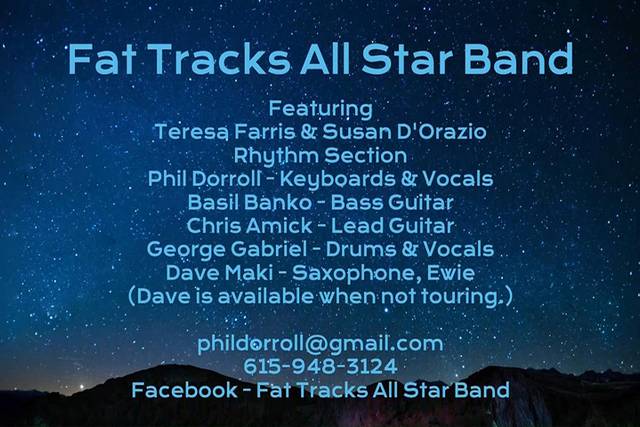 Fat Tracks All Star Band

Featuring
Teresa Farris & Susan D'Orazio
Rhythm Section
Phil Dorroll - Keyboards & Vocals
Basil Banko - Bass Guitar
Chris Amick - Lead Guitar
George Gabriel - Drums & Vocals
Dave Maki - Saxophone, Ewie
(Dave is available when not touring.)

phildorroll@gmail.com
615-948-3124
Facebook - Fat Tracks All Star Band